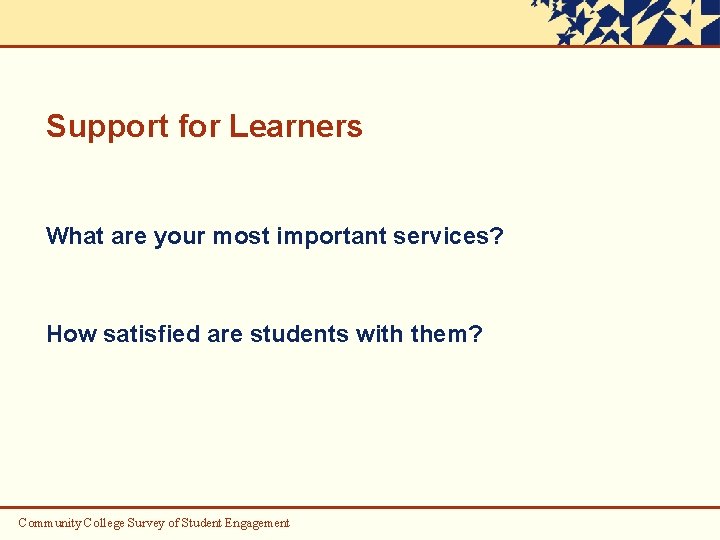 Support for Learners

What are your most important services?

How satisfied are students with them?

Community College Survey of Student Engagement